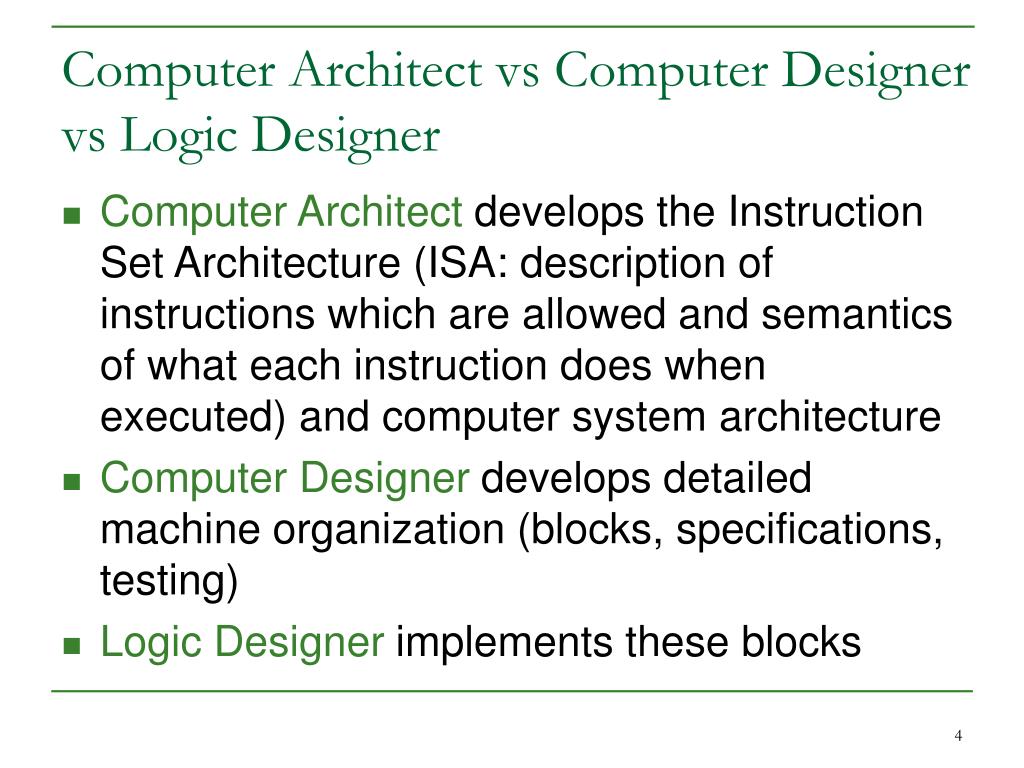 Computer Architect vs Computer Designer vs Logic Designer

- Computer Architect develops the Instruction Set Architecture (ISA: description of instructions which are allowed and semantics of what each instruction does when executed) and computer system architecture
- Computer Designer develops detailed machine organization (blocks, specifications, testing)
- Logic Designer implements these blocks

4